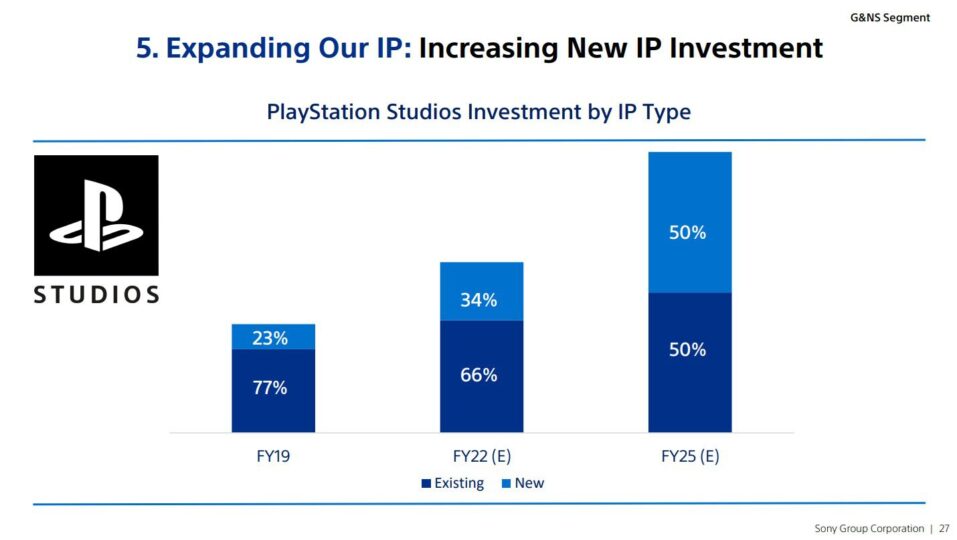 G&NS Segment

5. Expanding Our IP: Increasing New IP Investment

PlayStation Studios Investment by IP Type

STUDIOS

23%
77%
34%
66%
50%
50%

FY19
FY22 (E)
FY25 (E)

Existing New

Sony Group Corporation | 27